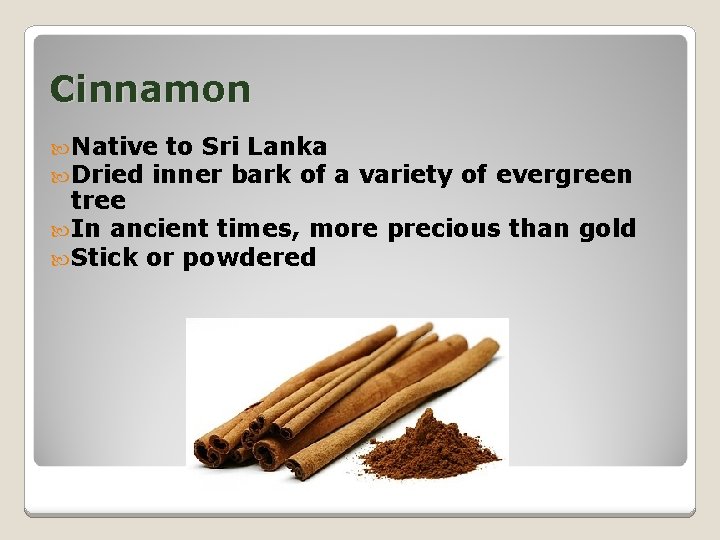 Cinnamon

Native to Sri Lanka
Dried inner bark of a variety of evergreen tree
In ancient times, more precious than gold
Stick or powdered